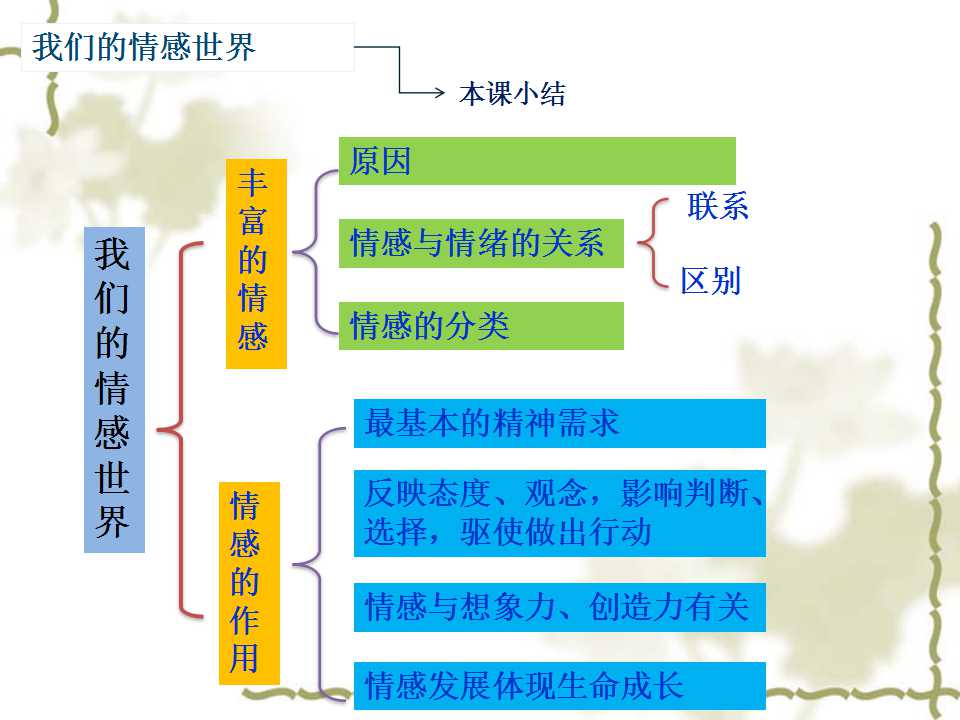 我们的情感世界

本课小结

我们的情感世界

丰富的情感

原因

情感与情绪的关系

联系

区别

情感的分类

情感的作用

最基本的精神需求

反映态度、观念，影响判断、选择，驱使做出行动

情感与想象力、创造力有关

情感发展体现生命成长